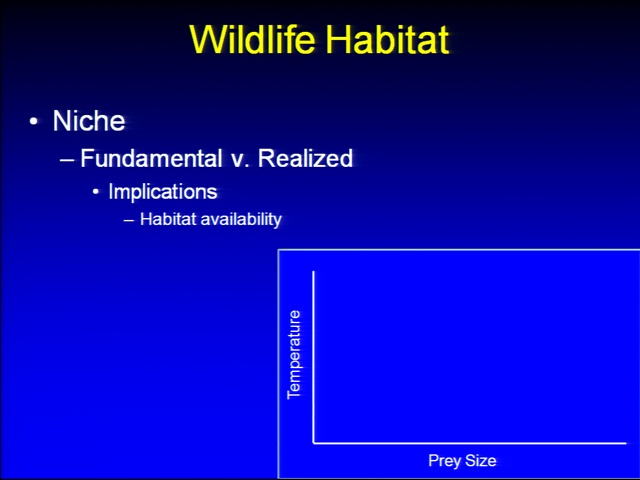 Wildlife Habitat

• Niche
– Fundamental v. Realized
• Implications
– Habitat availability

Temperature

Prey Size